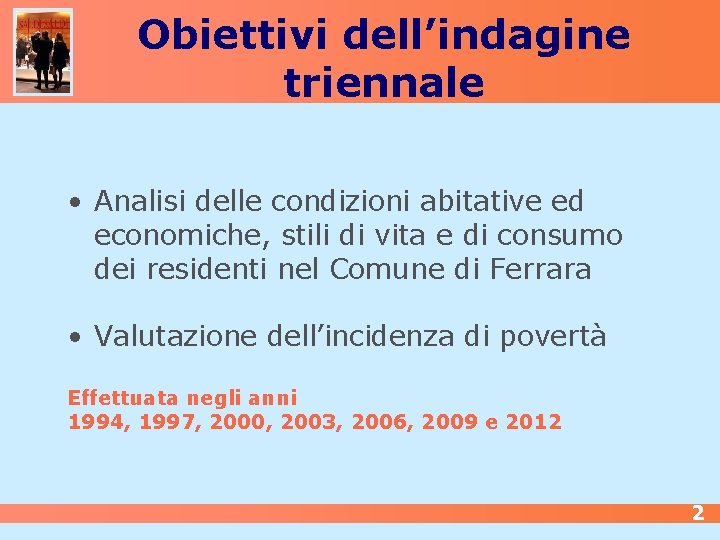 Obiettivi dell’indagine triennale

• Analisi delle condizioni abitative ed economiche, stili di vita e di consumo dei residenti nel Comune di Ferrara

• Valutazione dell’incidenza di povertà

Effettuata negli anni
1994, 1997, 2000, 2003, 2006, 2009 e 2012

2